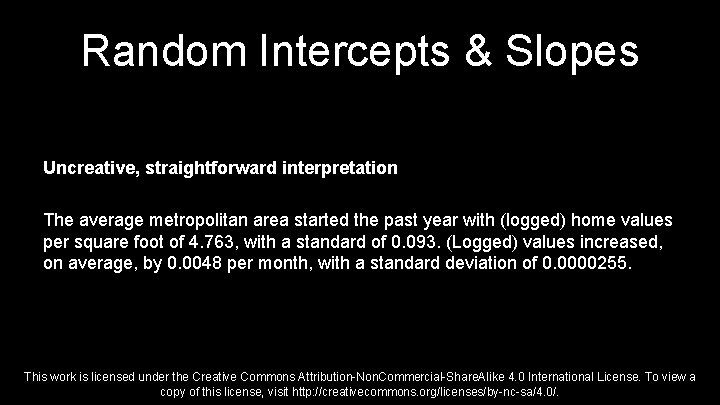 Random Intercepts & Slopes

Uncreative, straightforward interpretation

The average metropolitan area started the past year with (logged) home values per square foot of 4.763, with a standard of 0.093. (Logged) values increased, on average, by 0.0048 per month, with a standard deviation of 0.0000255.

This work is licensed under the Creative Commons Attribution-NonCommercial-ShareAlike 4.0 International License. To view a copy of this license, visit http://creativecommons.org/licenses/by-nc-sa/4.0/.